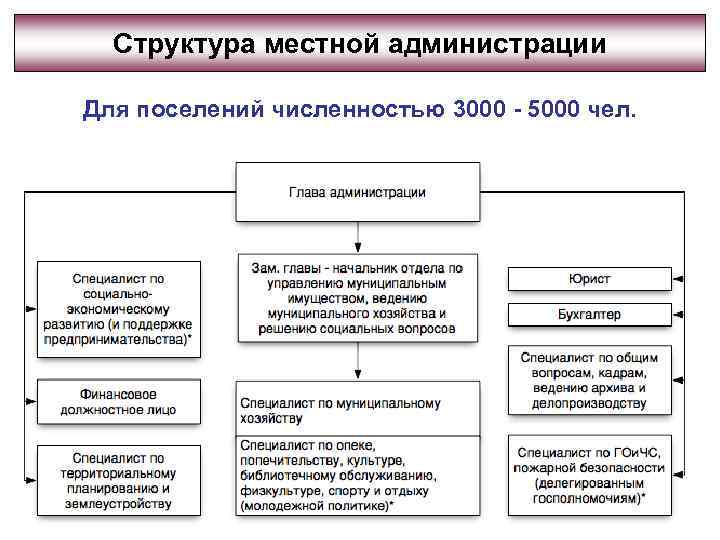 Структура местной администрации

Для поселений численностью 3000 - 5000 чел.

Глава администрации

Специалист по социально-экономическому развитию (и поддержке предпринимательства)*

Финансовое должностное лицо

Специалист по территориальному планированию и землеустройству

Зам. главы - начальник отдела по управлению муниципальным имуществом, ведению муниципального хозяйства и решению социальных вопросов

Специалист по муниципальному хозяйству

Специалист по опеке, попечительству, культуре, библиотечному обслуживанию, физкультуре, спорту и отдыху (молодежной политике)*

Юрист

Бухгалтер

Специалист по общим вопросам, кадрам, ведению архива и делопроизводству

Специалист по ГОиЧС, пожарной безопасности (делегированным госполномочиям)*